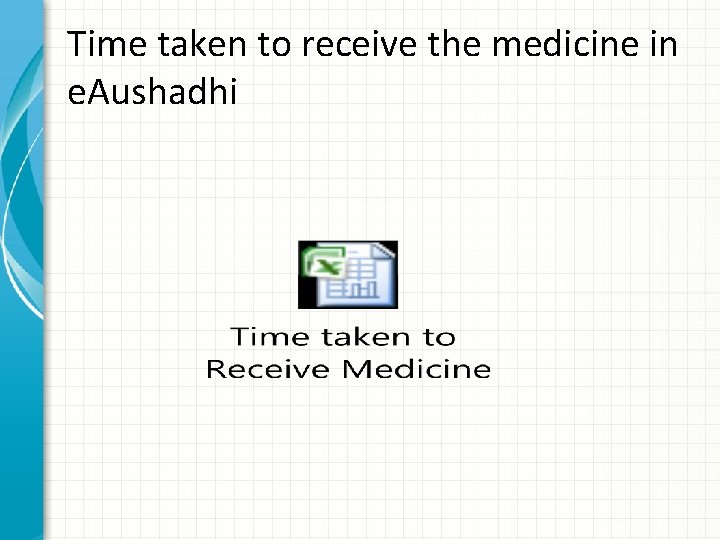 Time taken to receive the medicine in eAushadhi

Time taken to Receive Medicine